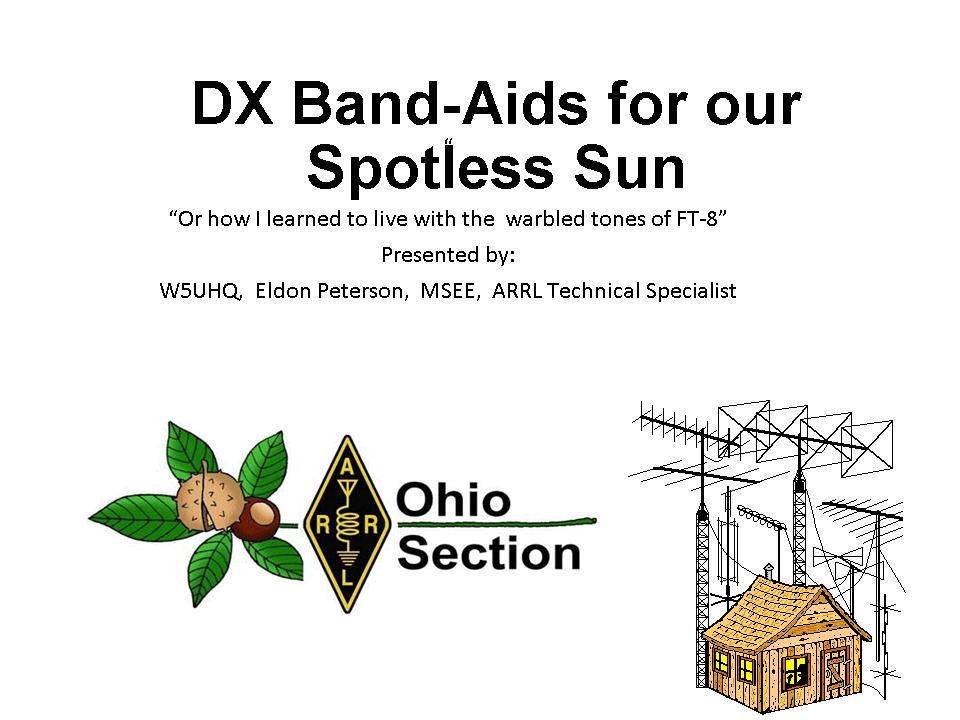 DX Band-Aids for our Spotless Sun

“Or how I learned to live with the warbled tones of FT-8”

Presented by:

W5UHQ, Eldon Peterson, MSEE, ARRL Technical Specialist

A R R L

Ohio Section